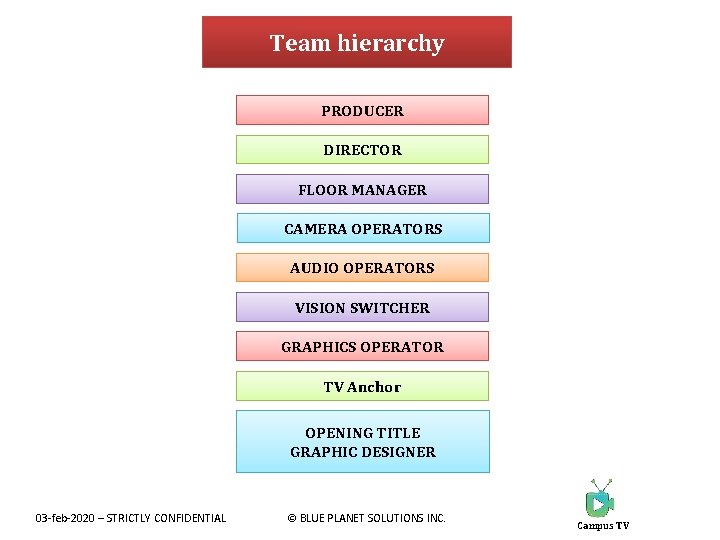 Team hierarchy

PRODUCER

DIRECTOR

FLOOR MANAGER

CAMERA OPERATORS

AUDIO OPERATORS

VISION SWITCHER

GRAPHICS OPERATOR

TV Anchor

OPENING TITLE
GRAPHIC DESIGNER

03-feb-2020 – STRICTLY CONFIDENTIAL

© BLUE PLANET SOLUTIONS INC.

Campus TV